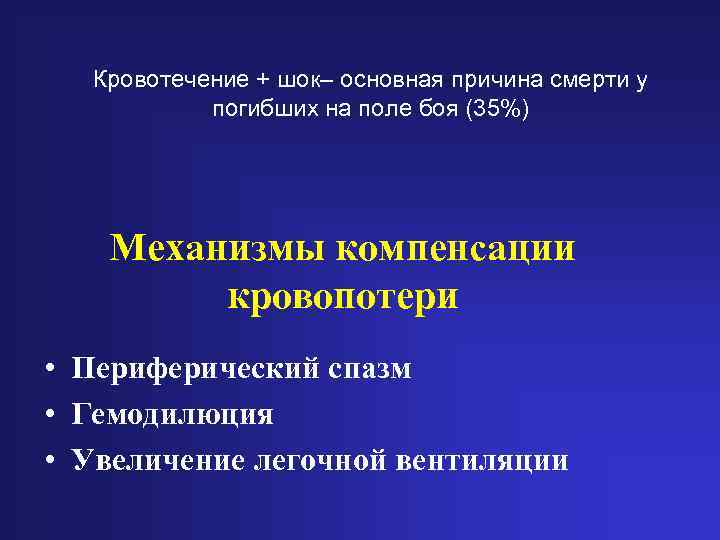 Кровотечение + шок– основная причина смерти у погибших на поле боя (35%)

Механизмы компенсации кровопотери

• Периферический спазм
• Гемодилюция
• Увеличение легочной вентиляции